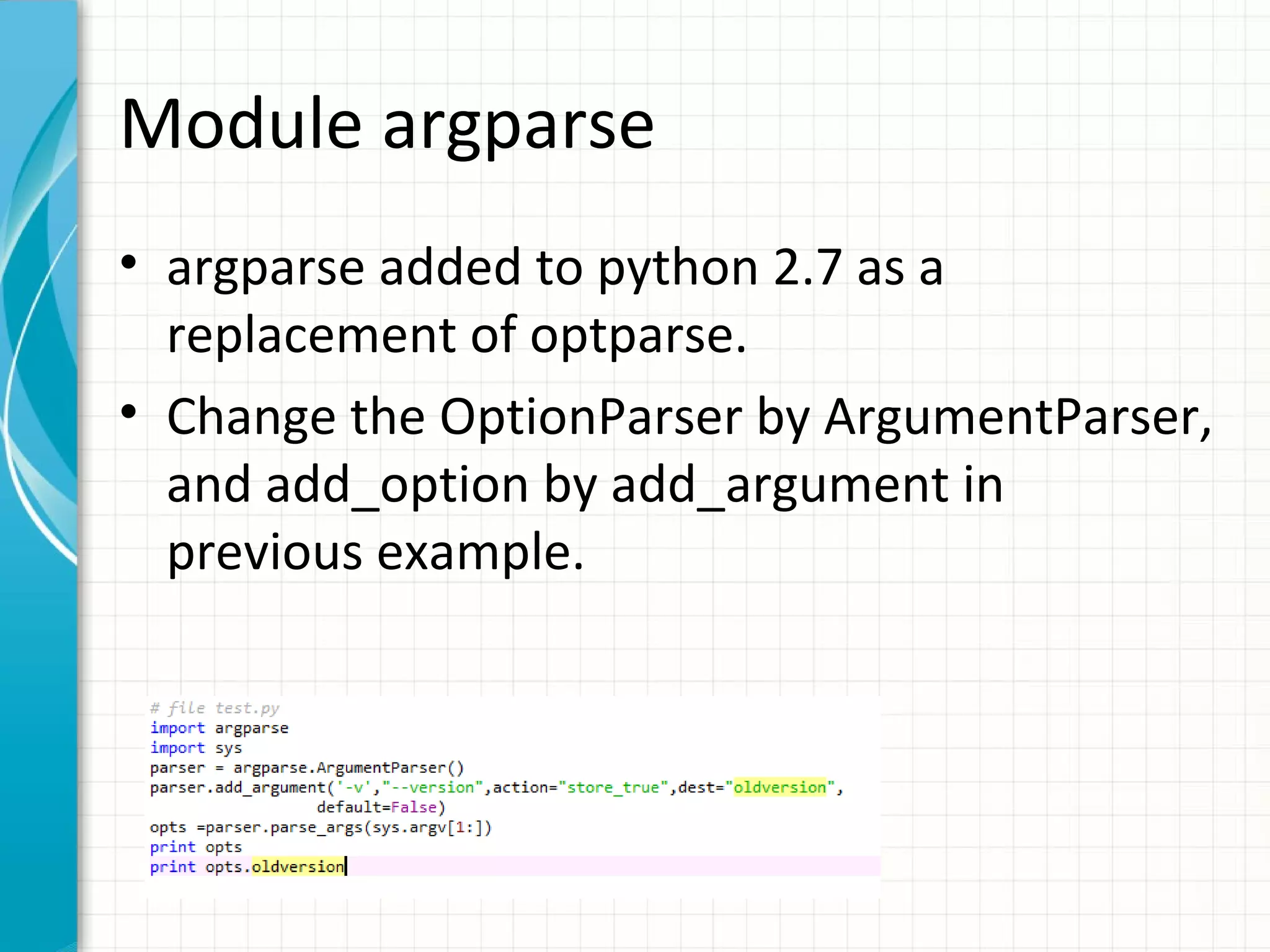 Module argparse

• argparse added to python 2.7 as a replacement of optparse.

• Change the OptionParser by ArgumentParser, and add_option by add_argument in previous example.

# file test.py
import argparse
import sys
parser = argparse.ArgumentParser()
parser.add_argument('-v',"--version",action="store_true",dest="oldversion",
                    default=False)
opts =parser.parse_args(sys.argv[1:])
print opts
print opts.oldversion